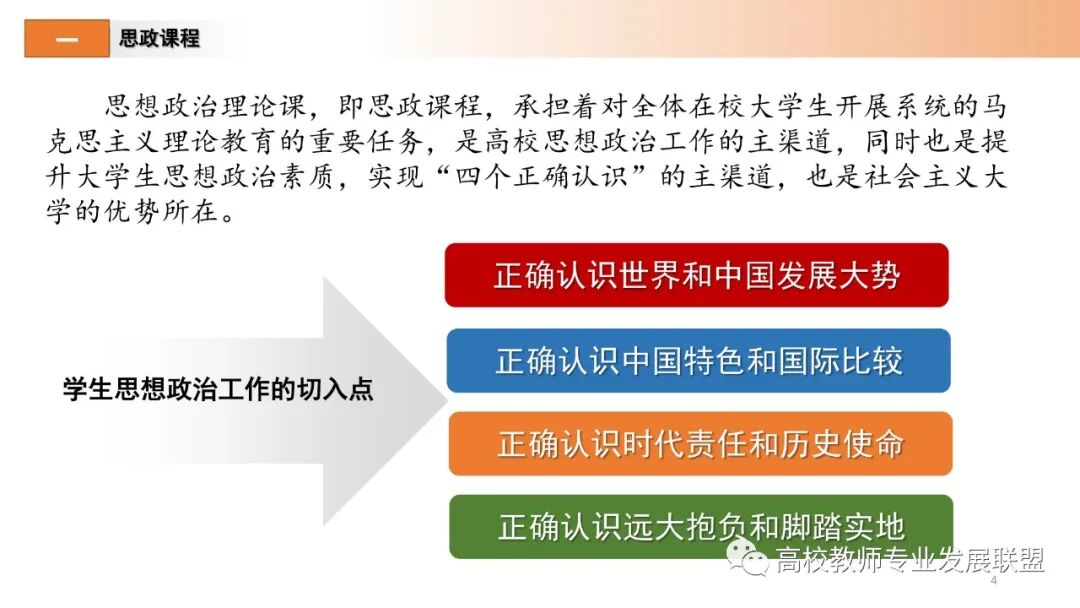 一 思政课程

思想政治理论课，即思政课程，承担着对全体在校大学生开展系统的马克思主义理论教育的重要任务，是高校思想政治工作的主渠道，同时也是提升大学生思想政治素质，实现“四个正确认识”的主渠道，也是社会主义大学的优势所在。

学生思想政治工作的切入点

正确认识世界和中国发展大势

正确认识中国特色和国际比较

正确认识时代责任和历史使命

正确认识远大抱负和脚踏实地

高校教师专业发展联盟

4